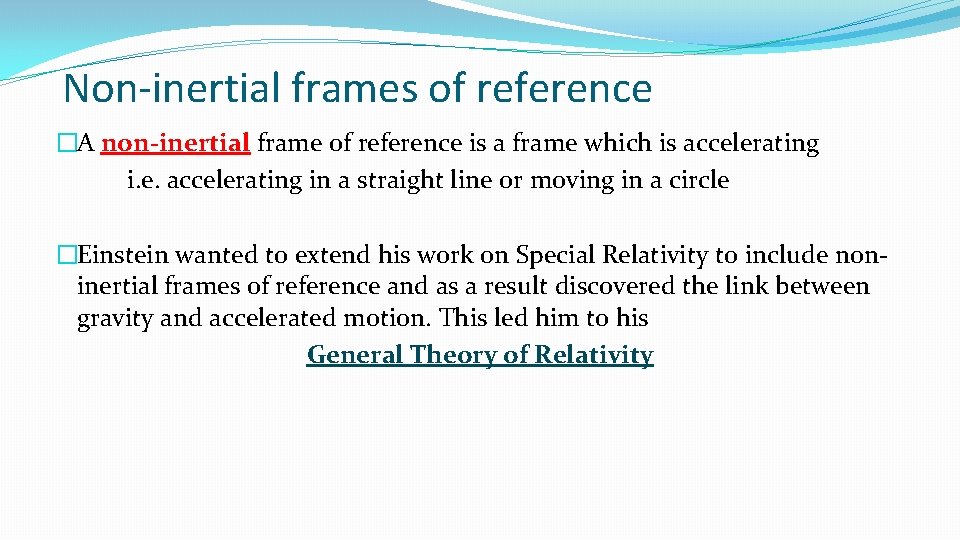 Non-inertial frames of reference

�A non-inertial frame of reference is a frame which is accelerating i.e. accelerating in a straight line or moving in a circle

�Einstein wanted to extend his work on Special Relativity to include non-inertial frames of reference and as a result discovered the link between gravity and accelerated motion. This led him to his

General Theory of Relativity